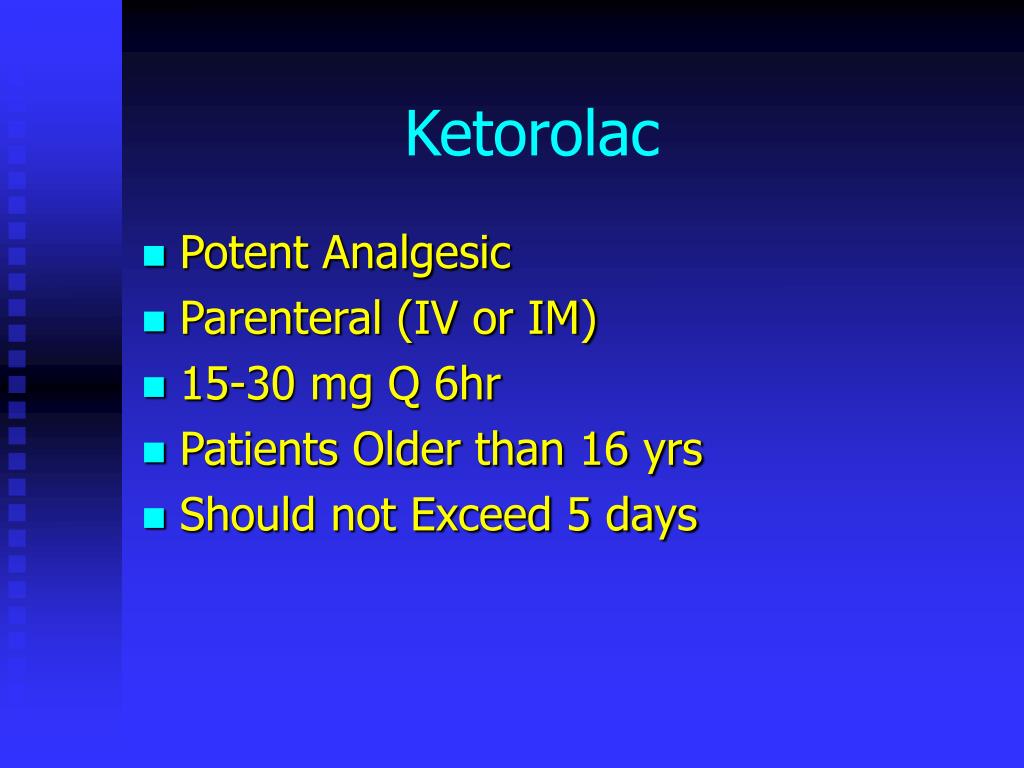 Ketorolac

- Potent Analgesic
- Parenteral (IV or IM)
- 15-30 mg Q 6hr
- Patients Older than 16 yrs
- Should not Exceed 5 days